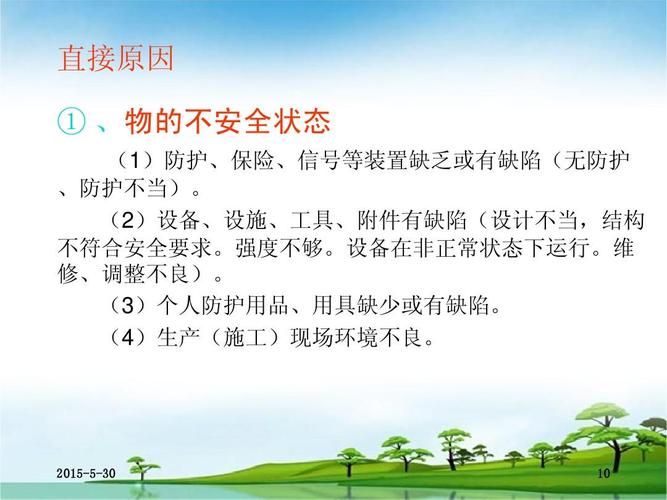 直接原因

① 、物的不安全状态

（1）防护、保险、信号等装置缺乏或有缺陷（无防护、防护不当）。

（2）设备、设施、工具、附件有缺陷（设计不当，结构不符合安全要求。强度不够。设备在非正常状态下运行。维修、调整不良）。

（3）个人防护用品、用具缺少或有缺陷。

（4）生产（施工）现场环境不良。

2015-5-30

10